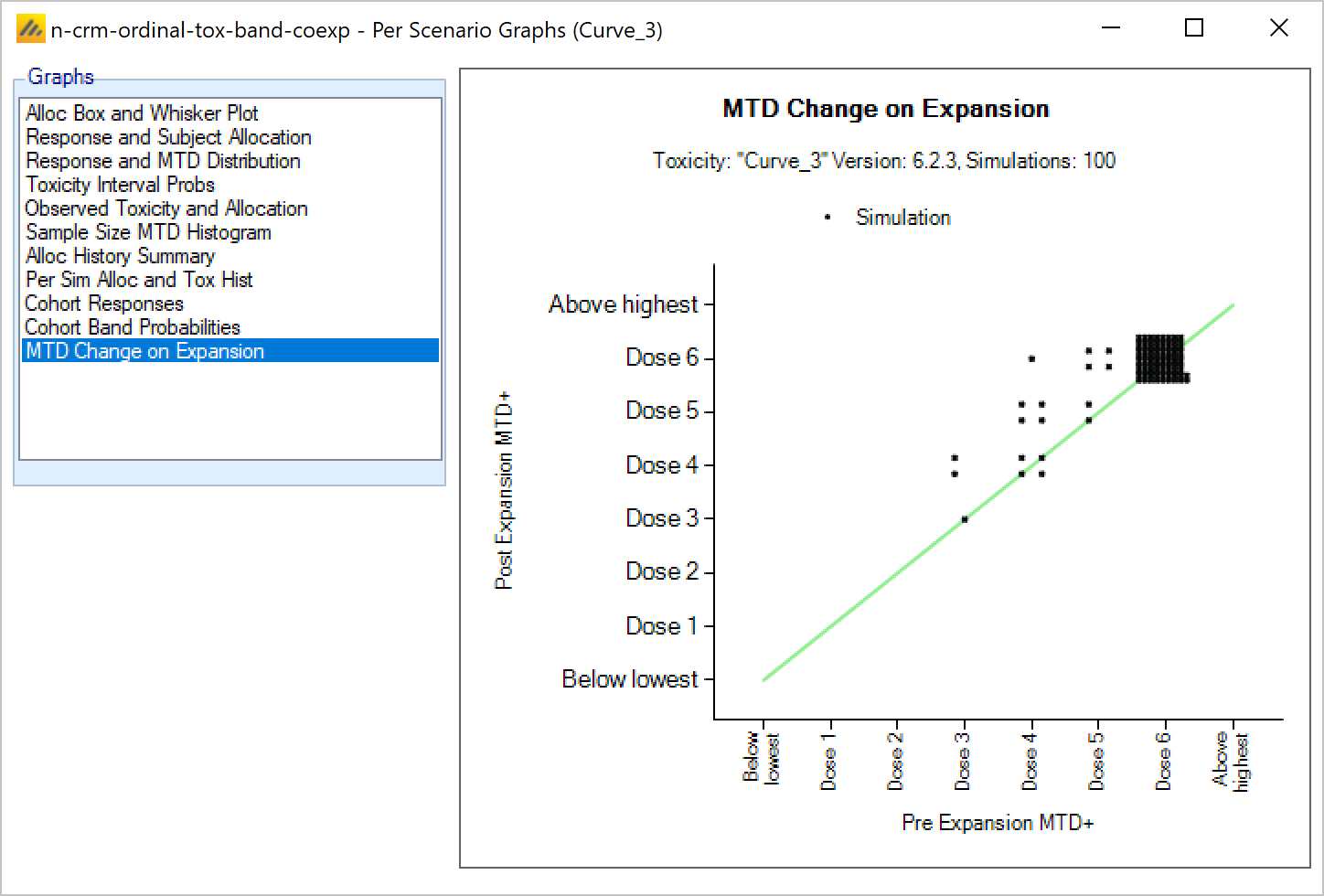 n-crm-ordinal-tox-band-coexp - Per Scenario Graphs (Curve_3)

Graphs

Alloc Box and Whisker Plot
Response and Subject Allocation
Response and MTD Distribution
Toxicity Interval Probs
Observed Toxicity and Allocation
Sample Size MTD Histogram
Alloc History Summary
Per Sim Alloc and Tox Hist
Cohort Responses
Cohort Band Probabilities
MTD Change on Expansion

MTD Change on Expansion

Toxicity: "Curve_3" Version: 6.2.3, Simulations: 100

Simulation

Post Expansion MTD+

Above highest
Dose 6
Dose 5
Dose 4
Dose 3
Dose 2
Dose 1
Below lowest

Below lowest
Dose 1
Dose 2
Dose 3
Dose 4
Dose 5
Dose 6
Above highest

Pre Expansion MTD+